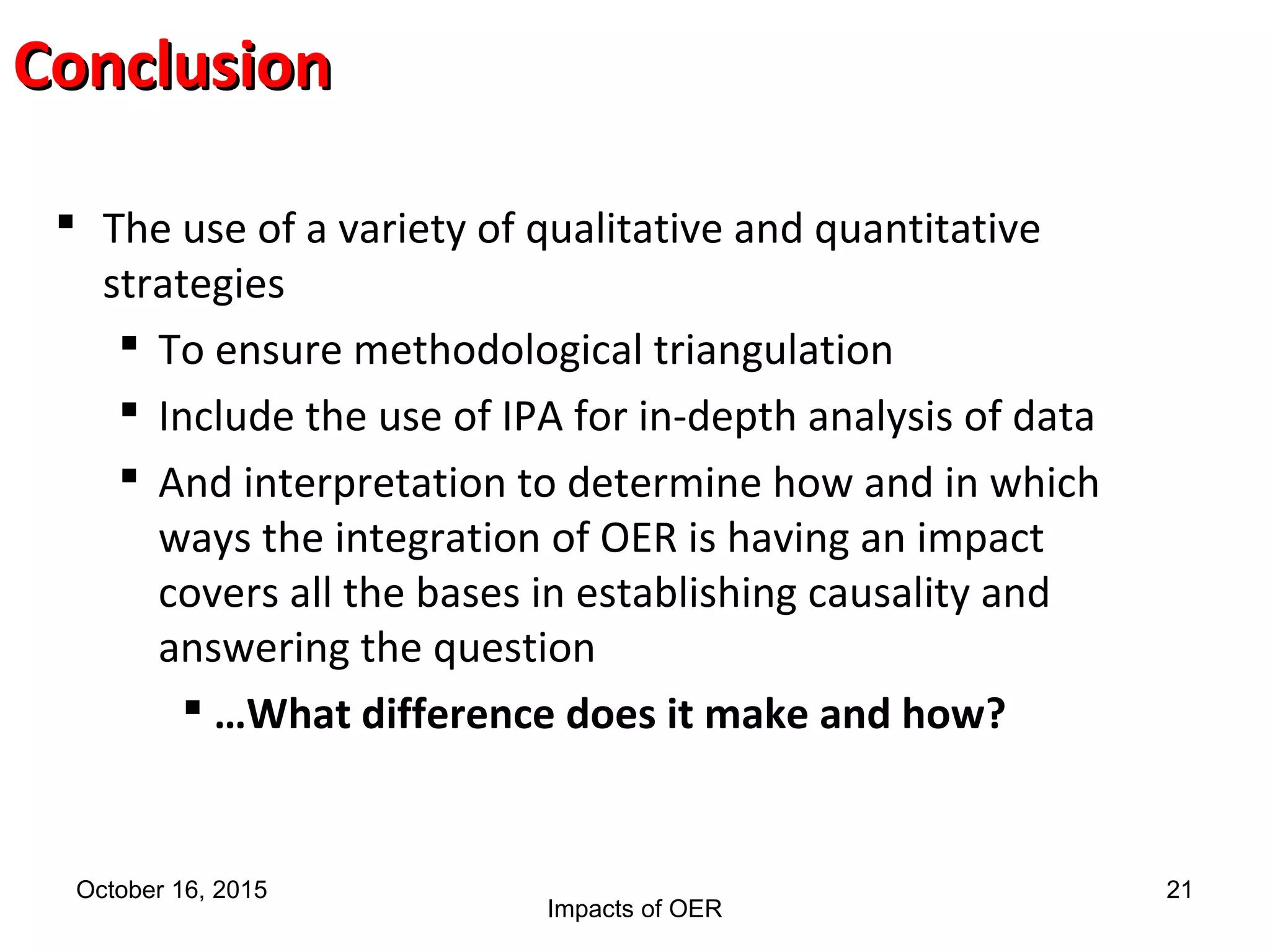 Conclusion

▪ The use of a variety of qualitative and quantitative strategies

▪ To ensure methodological triangulation

▪ Include the use of IPA for in-depth analysis of data

▪ And interpretation to determine how and in which ways the integration of OER is having an impact covers all the bases in establishing causality and answering the question

▪ …What difference does it make and how?

October 16, 2015

Impacts of OER

21